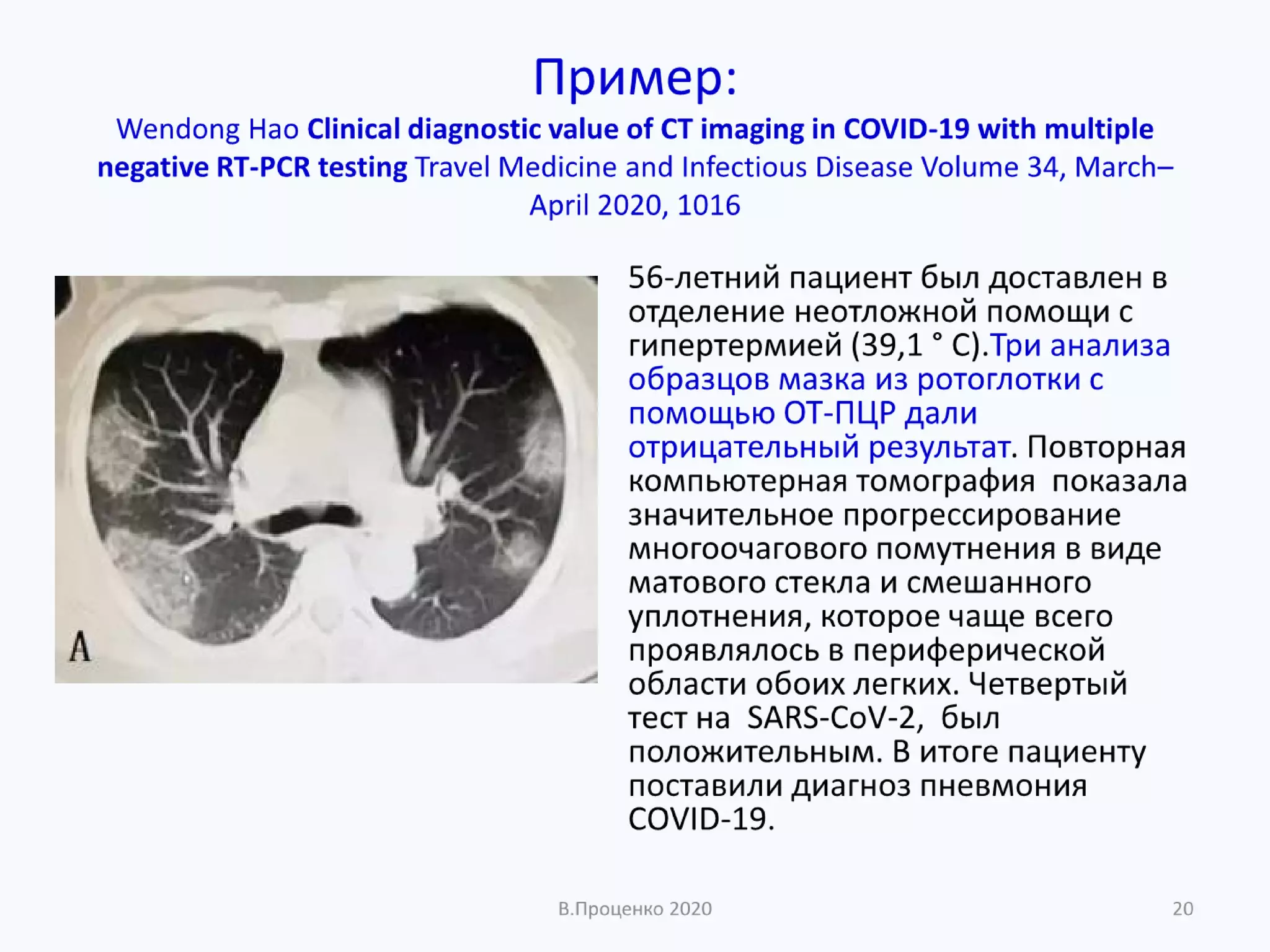 Пример:

Wendong Hao Clinical diagnostic value of CT imaging in COVID-19 with multiple negative RT-PCR testing Travel Medicine and Infectious Disease Volume 34, March–April 2020, 1016

A

56-летний пациент был доставлен в отделение неотложной помощи с гипертермией (39,1 ° C).Три анализа образцов мазка из ротоглотки с помощью ОТ-ПЦР дали отрицательный результат. Повторная компьютерная томография показала значительное прогрессирование многоочагового помутнения в виде матового стекла и смешанного уплотнения, которое чаще всего проявлялось в периферической области обоих легких. Четвертый тест на SARS-CoV-2, был положительным. В итоге пациенту поставили диагноз пневмония COVID-19.

В.Проценко 2020

20